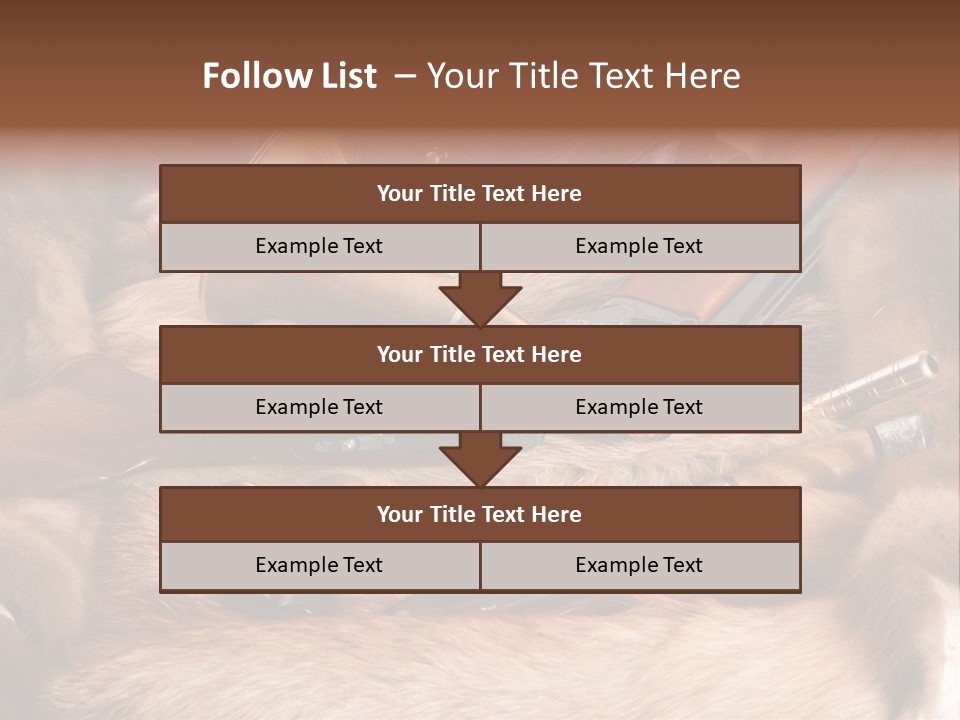 Follow List – Your Title Text Here

Your Title Text Here

Example Text

Example Text

Your Title Text Here

Example Text

Example Text

Your Title Text Here

Example Text

Example Text